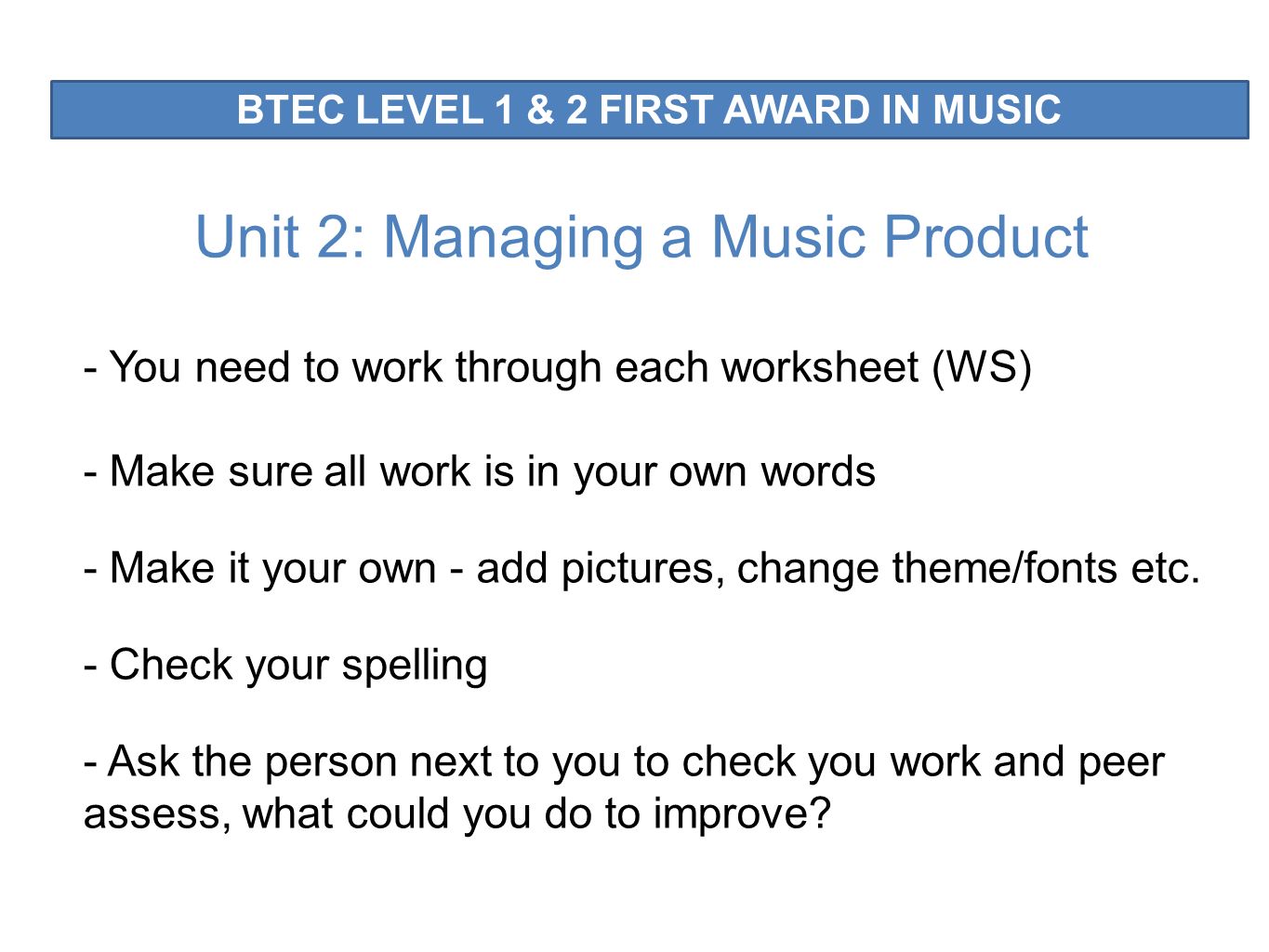 BTEC LEVEL 1 & 2 FIRST AWARD IN MUSIC

Unit 2: Managing a Music Product

- You need to work through each worksheet (WS)

- Make sure all work is in your own words

- Make it your own - add pictures, change theme/fonts etc.

- Check your spelling

- Ask the person next to you to check you work and peer assess, what could you do to improve?